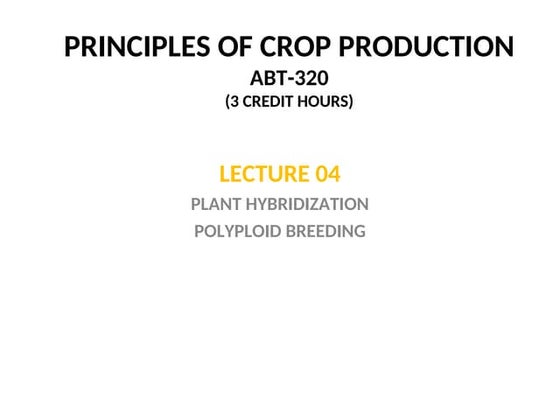 PRINCIPLES OF CROP PRODUCTION
ABT-320
(3 CREDIT HOURS)

LECTURE 04
PLANT HYBRIDIZATION
POLYPLOID BREEDING